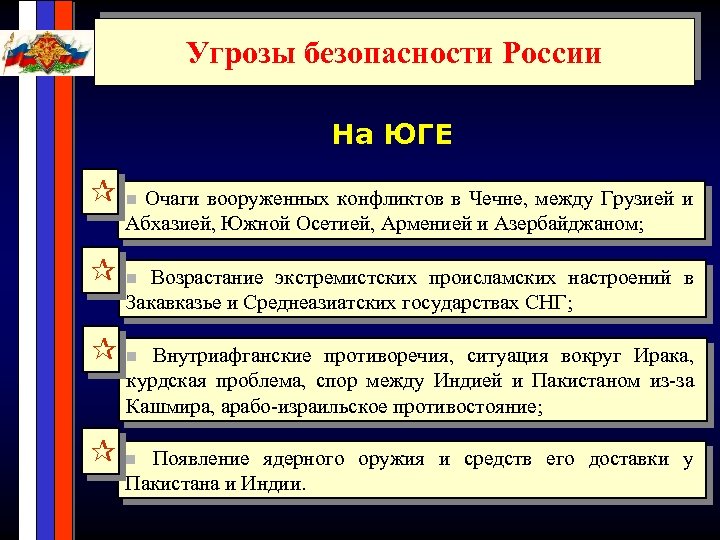 Угрозы безопасности России

На ЮГЕ

Очаги вооруженных конфликтов в Чечне, между Грузией и Абхазией, Южной Осетией, Арменией и Азербайджаном;

Возрастание экстремистских происламских настроений в Закавказье и Среднеазиатских государствах СНГ;

Внутриафганские противоречия, ситуация вокруг Ирака, курдская проблема, спор между Индией и Пакистаном из-за Кашмира, арабо-израильское противостояние;

Появление ядерного оружия и средств его доставки у Пакистана и Индии.